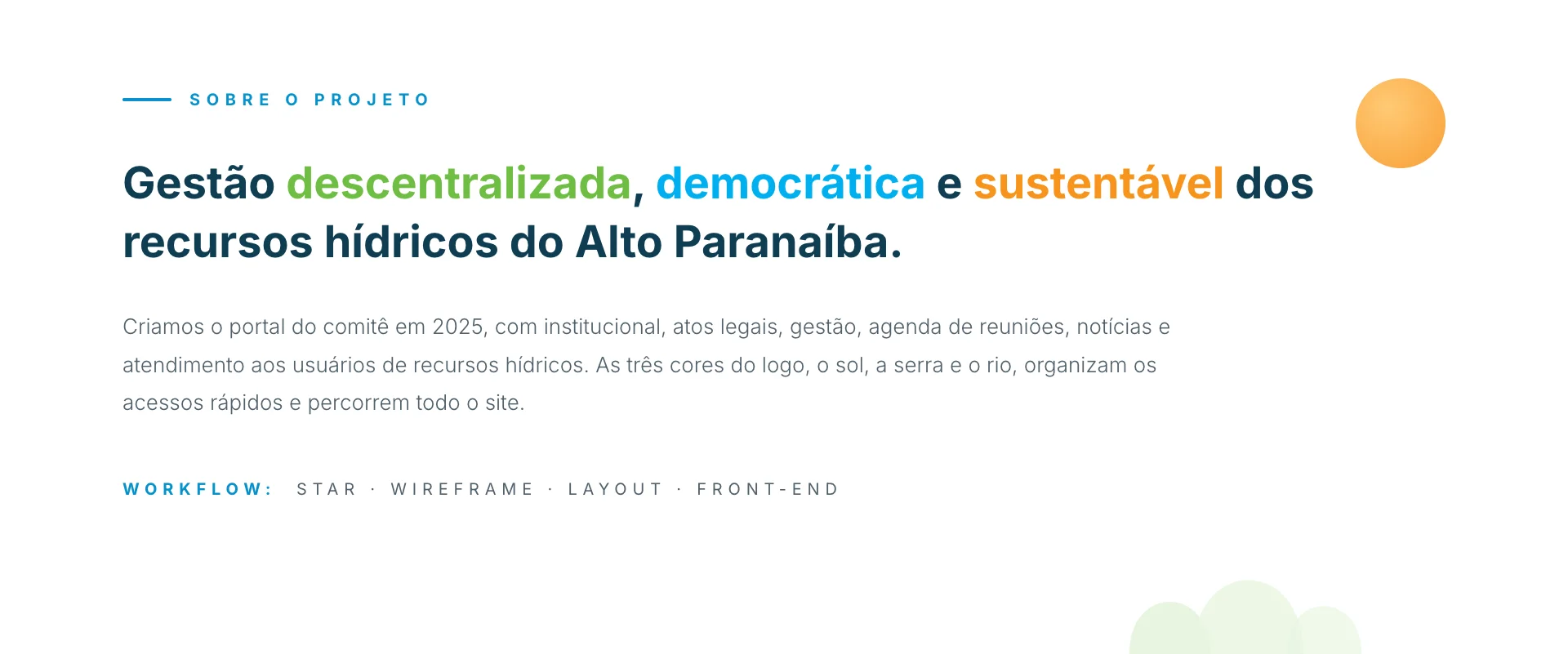 SOBRE O PROJETO

Gestão descentralizada, democrática e sustentável dos recursos hídricos do Alto Paranaíba.

Criamos o portal do comitê em 2025, com institucional, atos legais, gestão, agenda de reuniões, notícias e atendimento aos usuários de recursos hídricos. As três cores do logo, o sol, a serra e o rio, organizam os acessos rápidos e percorrem todo o site.

WORKFLOW: STAR · WIREFRAME · LAYOUT · FRONT-END